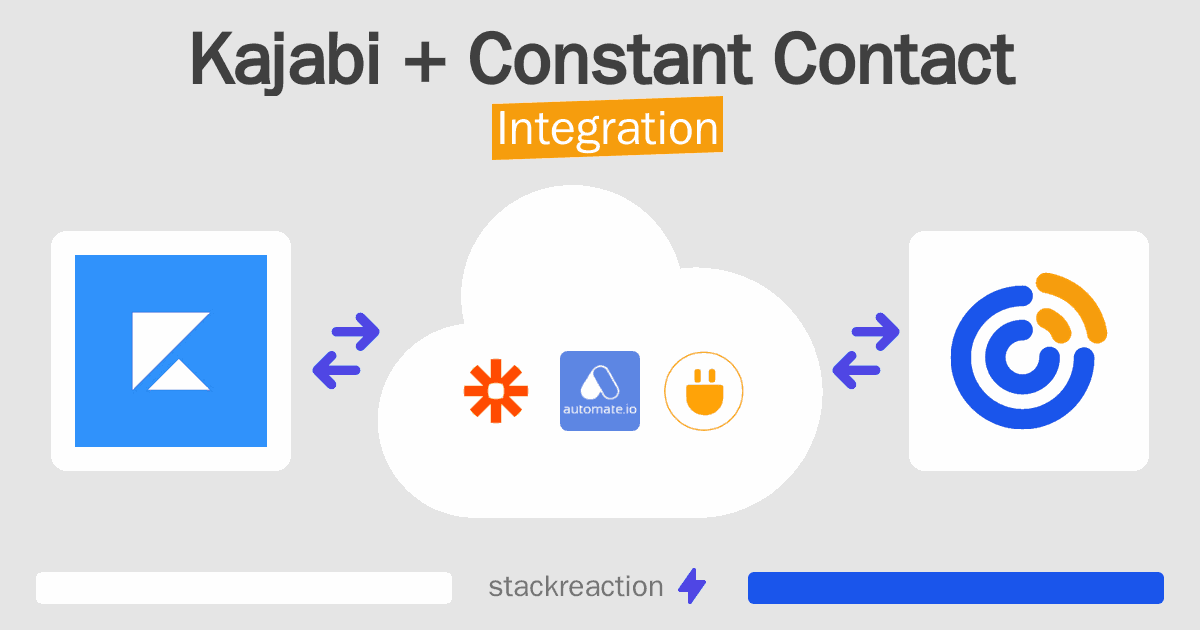 Kajabi + Constant Contact
Integration

automate.io

stackreaction